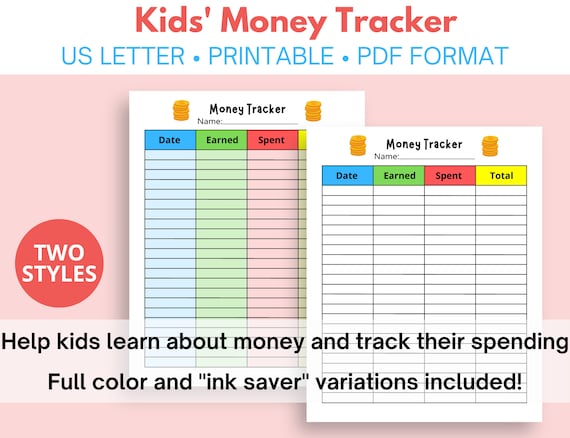 Kids' Money Tracker
US LETTER • PRINTABLE • PDF FORMAT

Money Tracker
Name:

| Date | Earned | Spent |
|---|---|---|

Money Tracker
Name:

| Date | Earned | Spent | Total |
|---|---|---|---|

TWO STYLES

Help kids learn about money and track their spending
Full color and "ink saver" variations included!